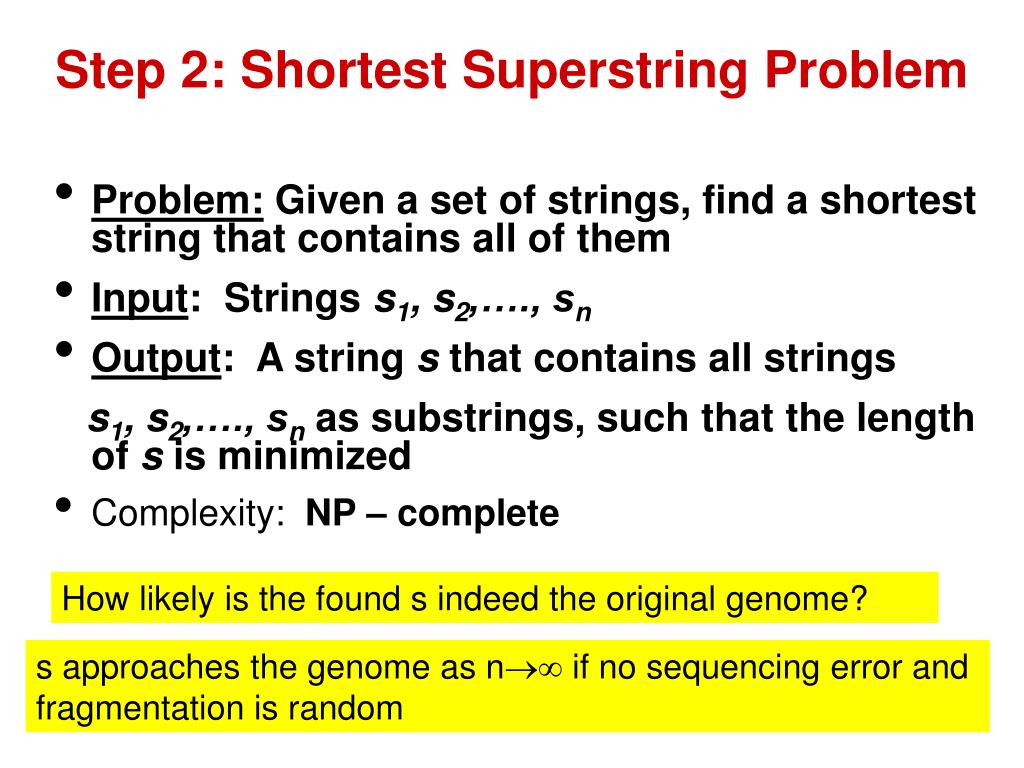 Step 2: Shortest Superstring Problem

• Problem: Given a set of strings, find a shortest string that contains all of them
• Input: Strings $s_1$, $s_2$,…., $s_n$
• Output: A string $s$ that contains all strings $s_1$, $s_2$,…., $s_n$ as substrings, such that the length of $s$ is minimized
• Complexity: NP – complete

How likely is the found s indeed the original genome?

s approaches the genome as $n \to \infty$ if no sequencing error and fragmentation is random